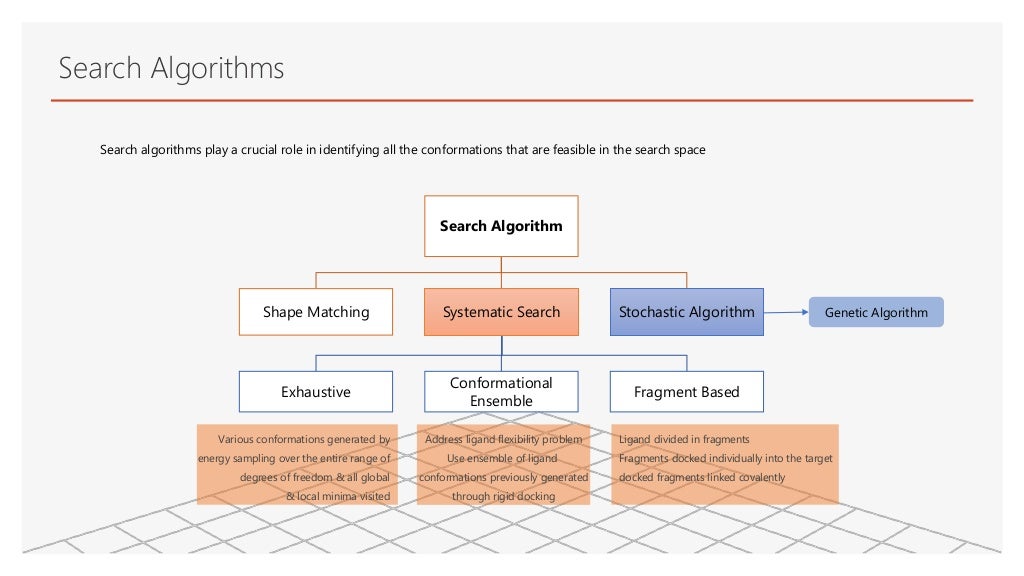 Search Algorithms

Search algorithms play a crucial role in identifying all the conformations that are feasible in the search space

Search Algorithm

Shape Matching

Systematic Search

Stochastic Algorithm

Genetic Algorithm

Exhaustive

Conformational Ensemble

Fragment Based

Various conformations generated by energy sampling over the entire range of degrees of freedom & all global & local minima visited

Address ligand flexibility problem
Use ensemble of ligand conformations previously generated through rigid docking

Ligand divided in fragments
Fragments docked individually into the target docked fragments linked covalently